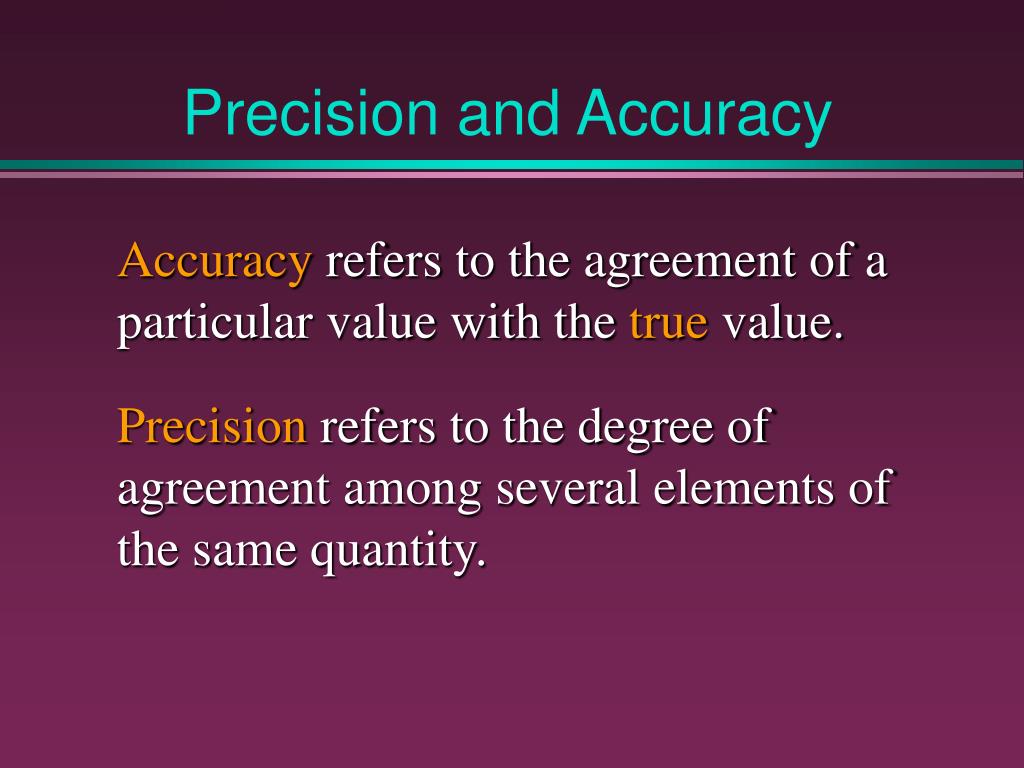 Precision and Accuracy

Accuracy refers to the agreement of a particular value with the true value.

Precision refers to the degree of agreement among several elements of the same quantity.